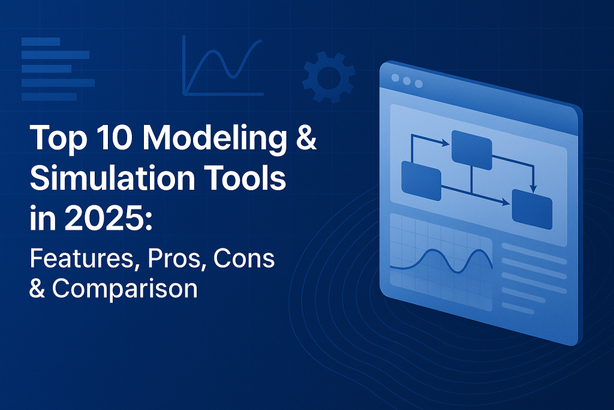 Top 10 Modeling & Simulation Tools in 2025:

Features, Pros, Cons & Comparison